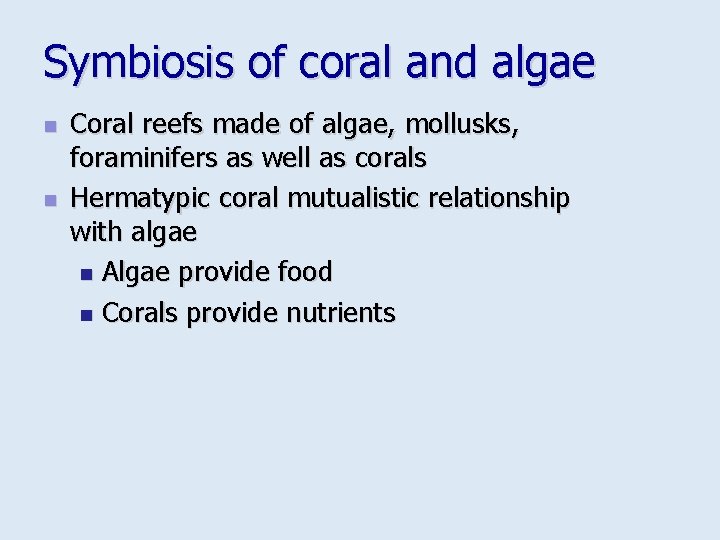 Symbiosis of coral and algae

- Coral reefs made of algae, mollusks, foraminifers as well as corals
- Hermatypic coral mutualistic relationship with algae
  - Algae provide food
  - Corals provide nutrients